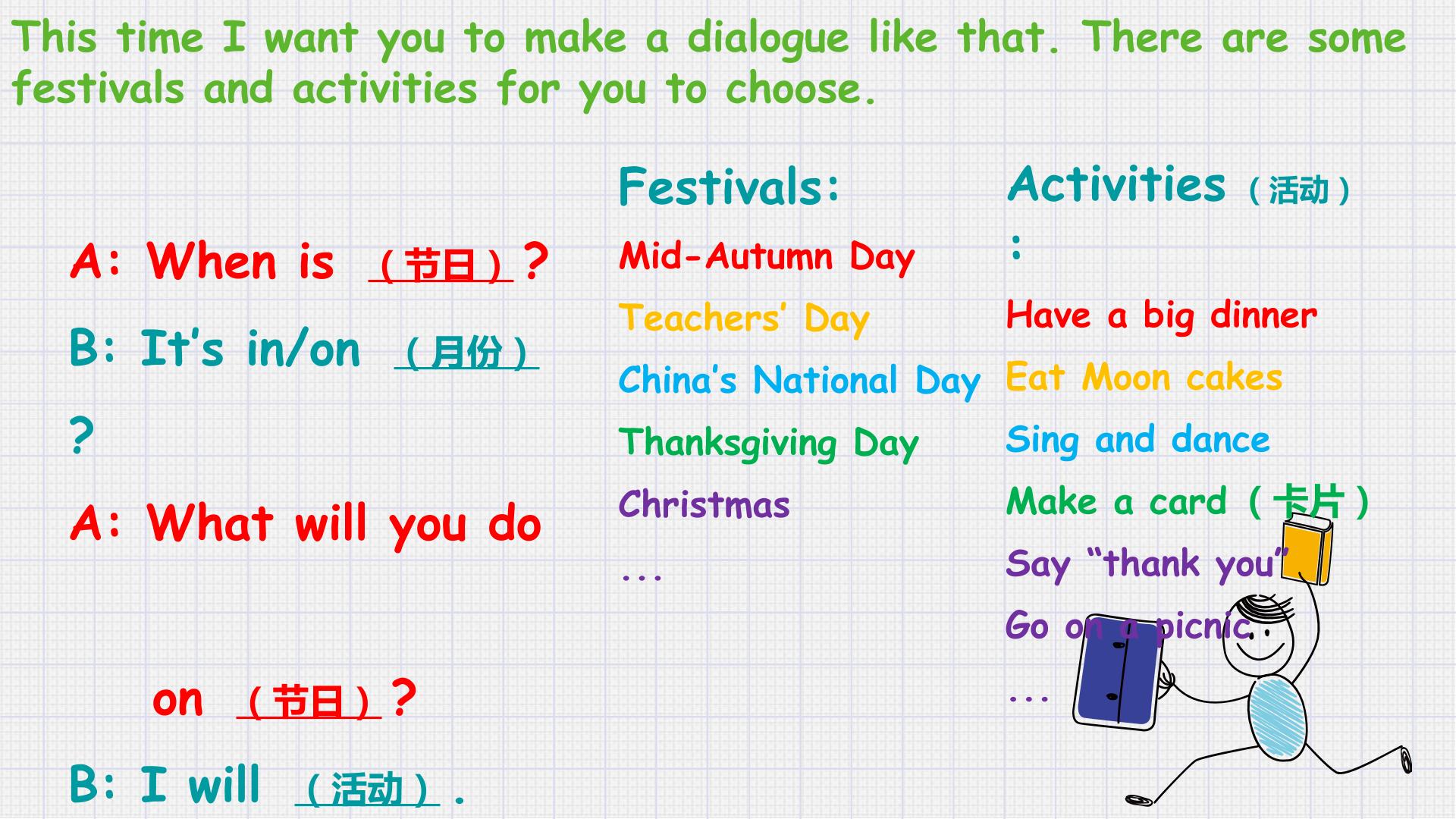 This time I want you to make a dialogue like that. There are some festivals and activities for you to choose.

A: When is （节日）?

B: It's in/on （月份）?

A: What will you do on （节日）?

B: I will （活动）.

Festivals:

Mid-Autumn Day

Teachers' Day

China's National Day

Thanksgiving Day

Christmas

...

Activities（活动）:

Have a big dinner

Eat Moon cakes

Sing and dance

Make a card（卡片）

Say "thank you"

Go on a picnic

...